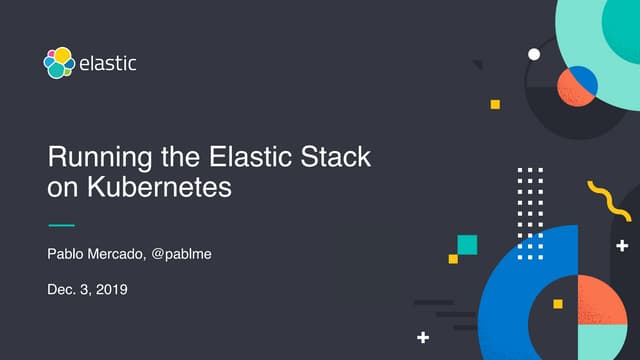 elastic

Running the Elastic Stack on Kubernetes

Pablo Mercado, @pablme

Dec. 3, 2019